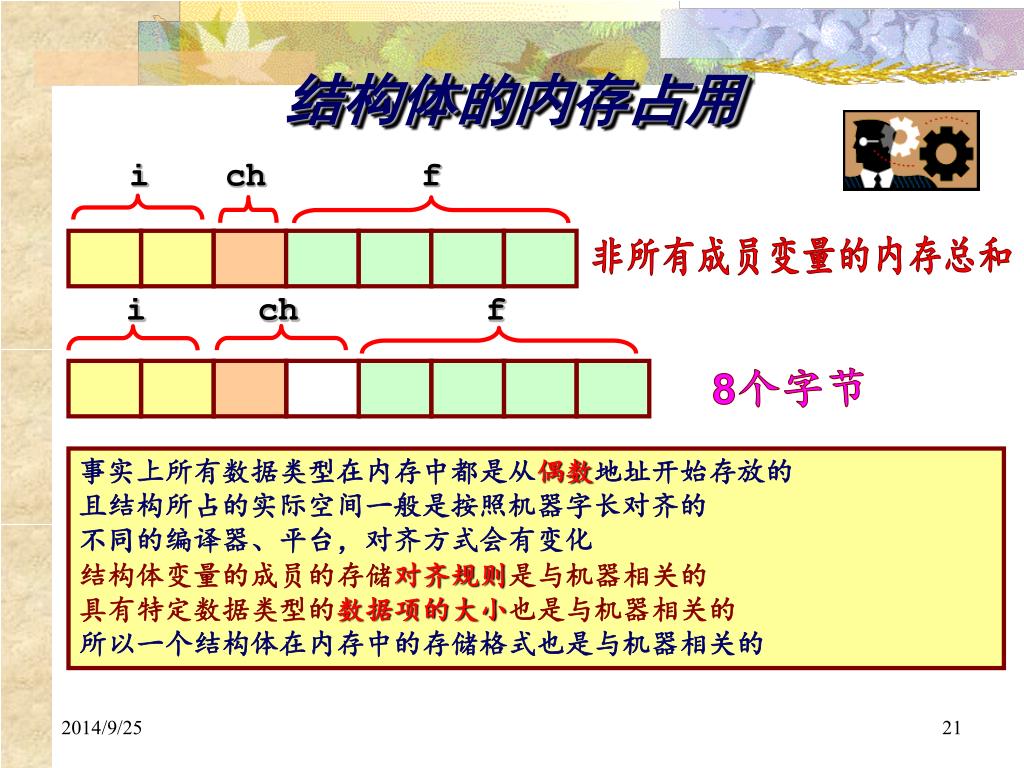 结构体的内存占用

i ch f

非所有成员变量的内存总和

i ch f

8个字节

事实上所有数据类型在内存中都是从偶数地址开始存放的
且结构所占的实际空间一般是按照机器字长对齐的
不同的编译器、平台，对齐方式会有变化
结构体变量的成员的存储对齐规则是与机器相关的
具有特定数据类型的数据项的大小也是与机器相关的
所以一个结构体在内存中的存储格式也是与机器相关的

2014/9/25

21